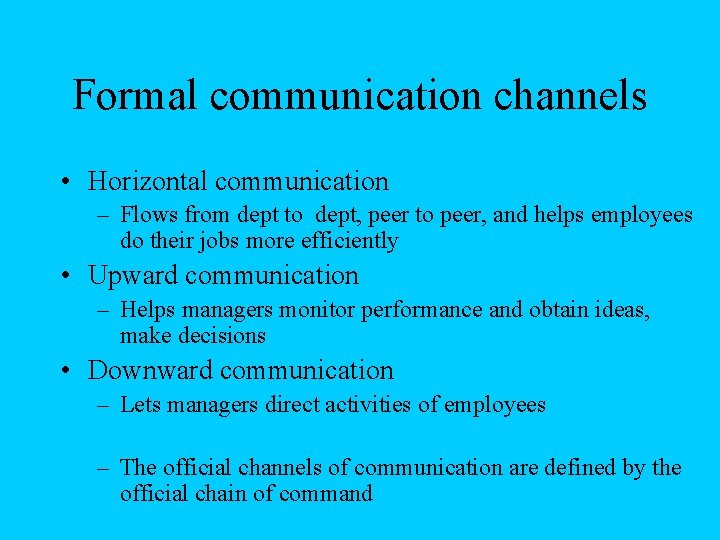 Formal communication channels

• Horizontal communication
 – Flows from dept to dept, peer to peer, and helps employees do their jobs more efficiently
• Upward communication
 – Helps managers monitor performance and obtain ideas, make decisions
• Downward communication
 – Lets managers direct activities of employees

 – The official channels of communication are defined by the official chain of command